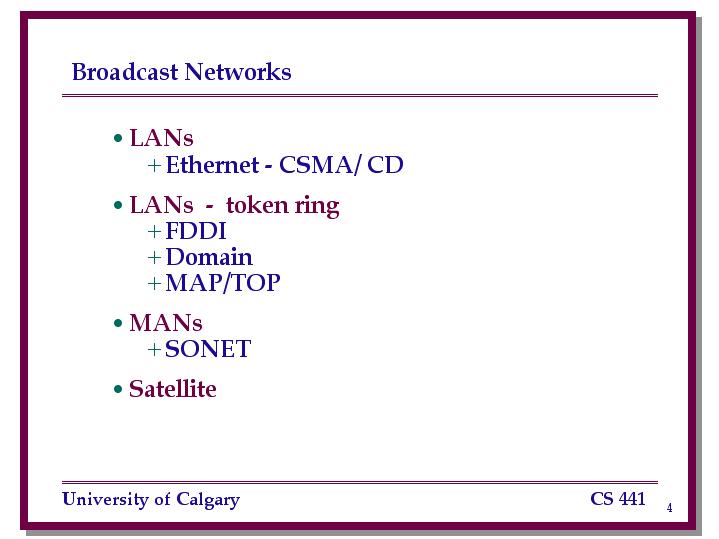 Broadcast Networks

• LANs
+ Ethernet - CSMA/ CD

• LANs - token ring
+ FDDI
+ Domain
+ MAP/TOP

• MANs
+ SONET

• Satellite

University of Calgary CS 441 4